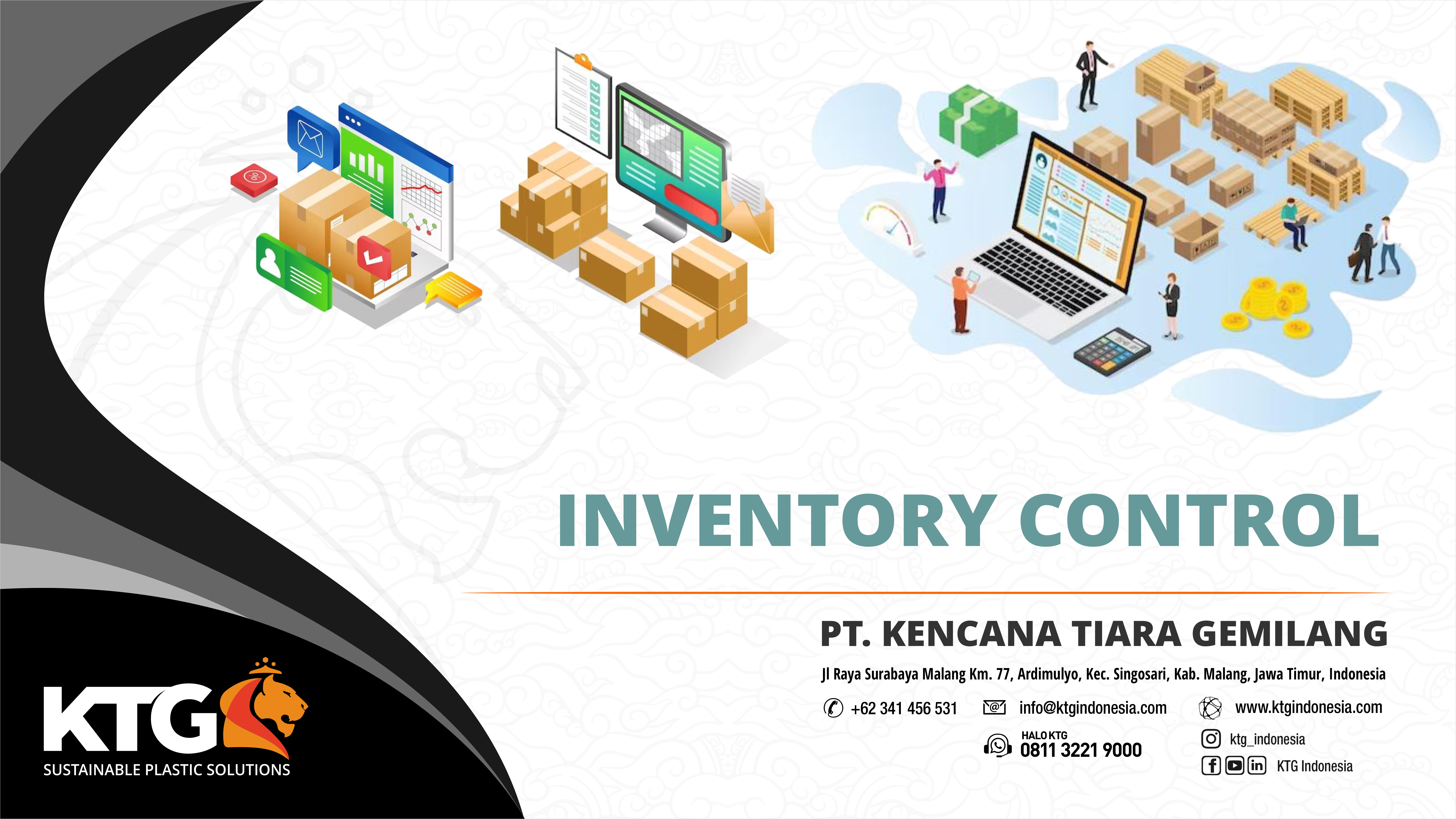 INVENTORY CONTROL

PT. KENCANA TIARA GEMILANG

Jl Raya Surabaya Malang Km. 77, Ardimulyo, Kec. Singosari, Kab. Malang, Jawa Timur, Indonesia

+62 341 456 531
info@ktgindonesia.com
www.ktgindonesia.com

HALO KTG
0811 3221 9000

ktg_indonesia
KTG Indonesia

KTG
SUSTAINABLE PLASTIC SOLUTIONS